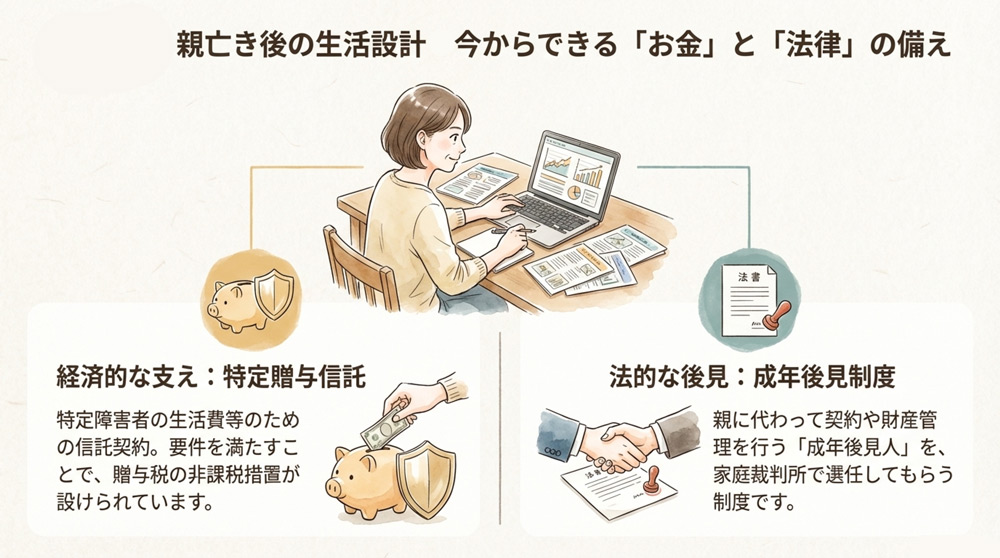 親亡き後の生活設計　今からできる「お金」と「法律」の備え

法書

経済的な支え：特定贈与信託

特定障害者の生活費等のための信託契約。要件を満たすことで、贈与税の非課税措置が設けられています。

法的な後見：成年後見制度

親に代わって契約や財産管理を行う「成年後見人」を、家庭裁判所で選任してもらう制度です。